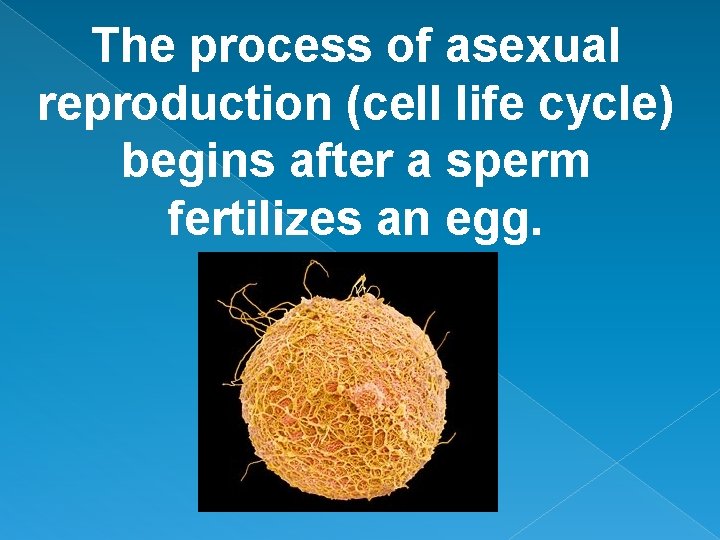 The process of asexual reproduction (cell life cycle) begins after a sperm fertilizes an egg.